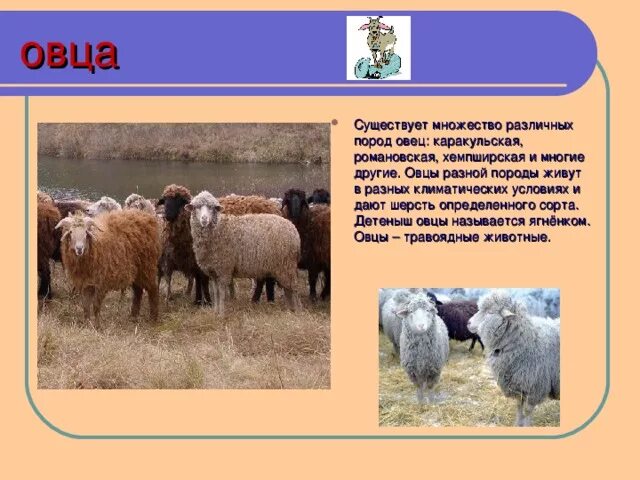 овца

Существует множество различных пород овец: каракульская, романовская, хемпширская и многие другие. Овцы разной породы живут в разных климатических условиях и дают шерсть определенного сорта. Детеныш овцы называется ягнёнком. Овцы – травоядные животные.